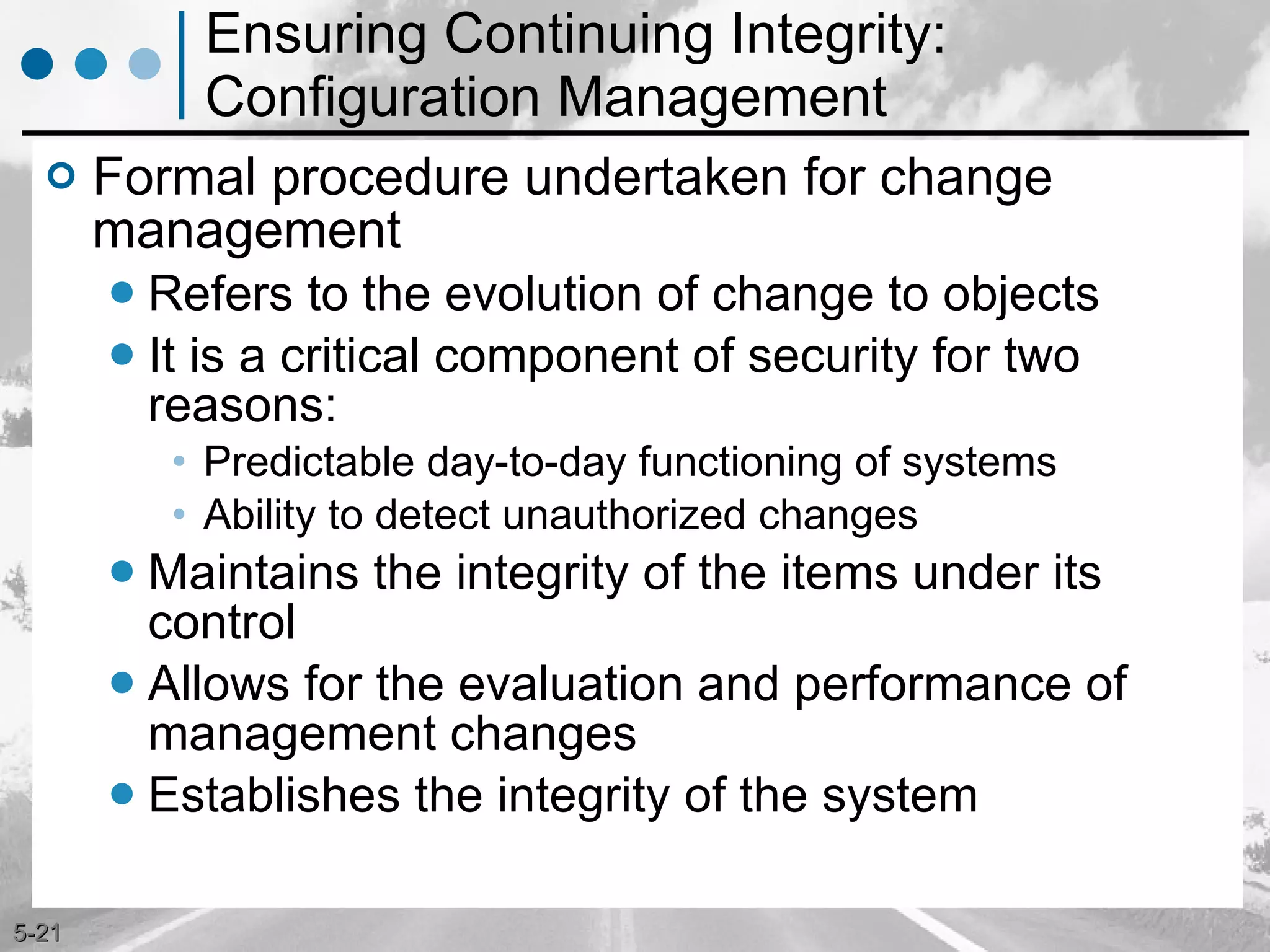 Ensuring Continuing Integrity: Configuration Management

Formal procedure undertaken for change management

Refers to the evolution of change to objects

It is a critical component of security for two reasons:

Predictable day-to-day functioning of systems

Ability to detect unauthorized changes

Maintains the integrity of the items under its control

Allows for the evaluation and performance of management changes

Establishes the integrity of the system

5-21